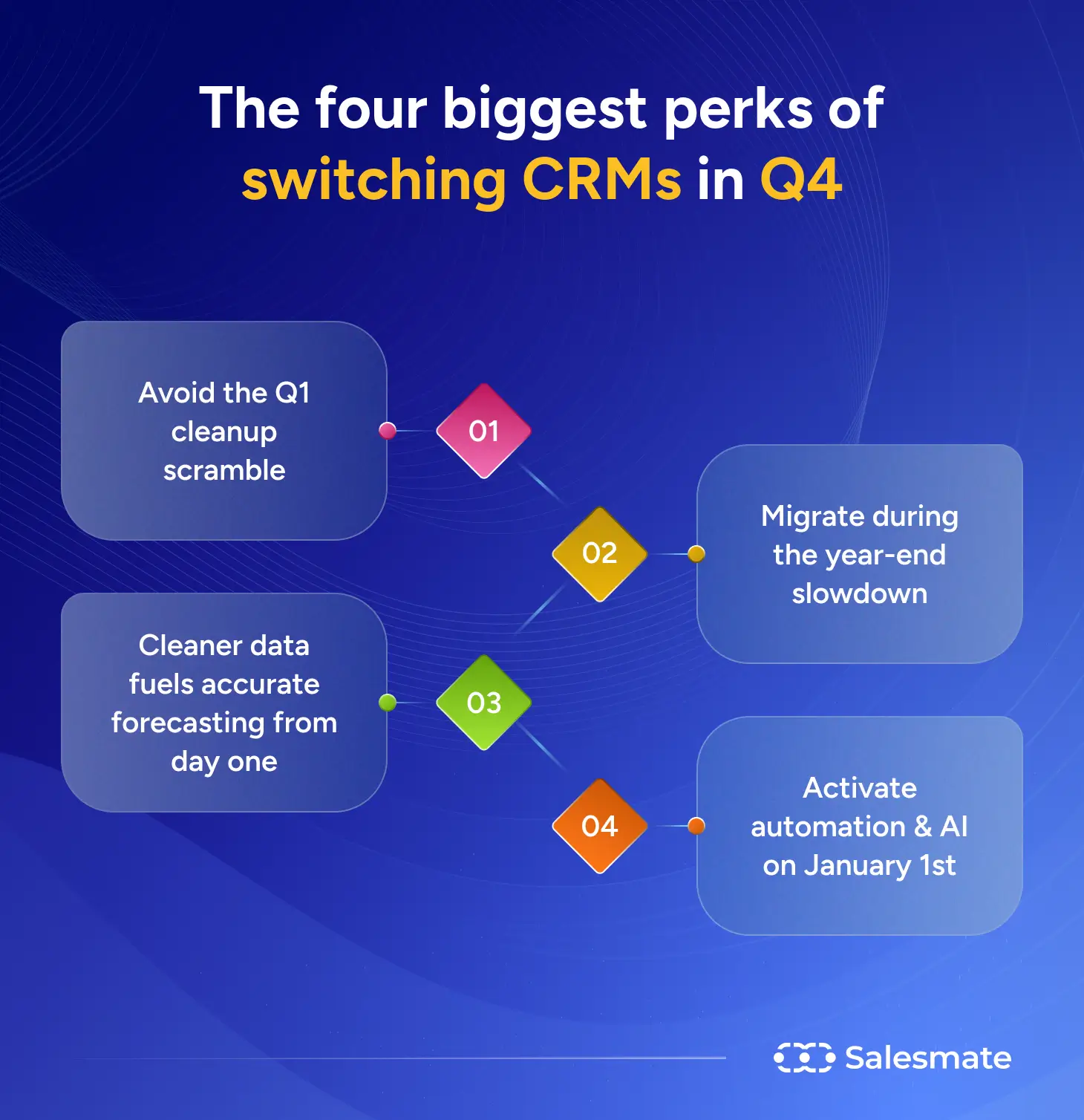 The four biggest perks of switching CRMs in Q4

Avoid the Q1 cleanup scramble

01

02

Migrate during the year-end slowdown

Cleaner data fuels accurate forecasting from day one

03

04

Activate automation & AI on January 1st

Salesmate